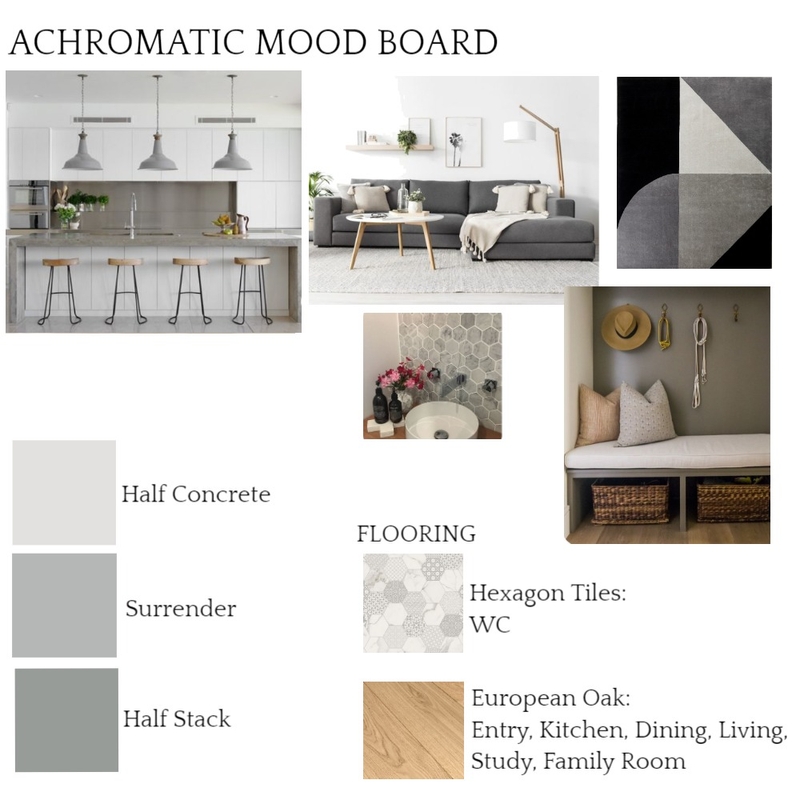 ACHROMATIC MOOD BOARD

Half Concrete

Surrender

Half Stack

FLOORING

Hexagon Tiles: WC

European Oak: Entry, Kitchen, Dining, Living, Study, Family Room